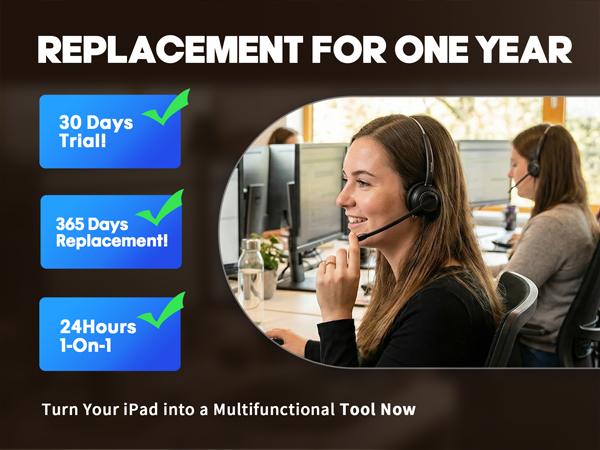 REPLACEMENT FOR ONE YEAR

30 Days Trial!

365 Days Replacement!

24Hours 1-On-1

Turn Your iPad into a Multifunctional Tool Now